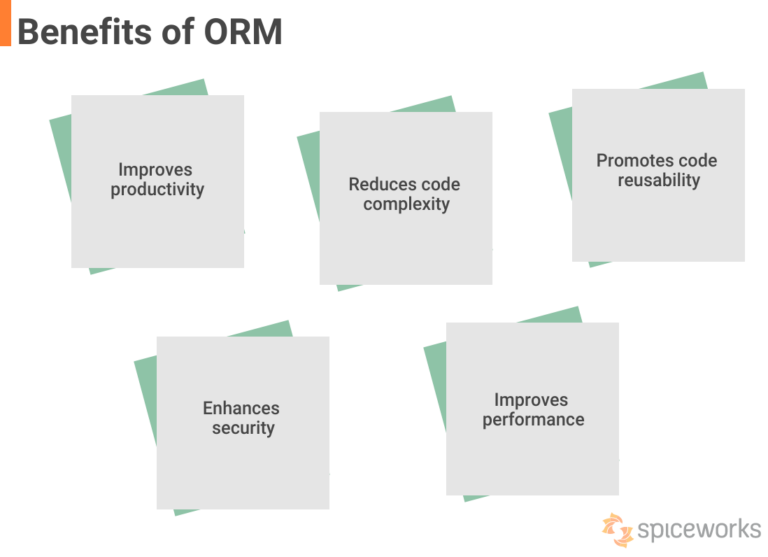 Benefits of ORM

Improves productivity

Reduces code complexity

Promotes code reusability

Enhances security

Improves performance

spiceworks